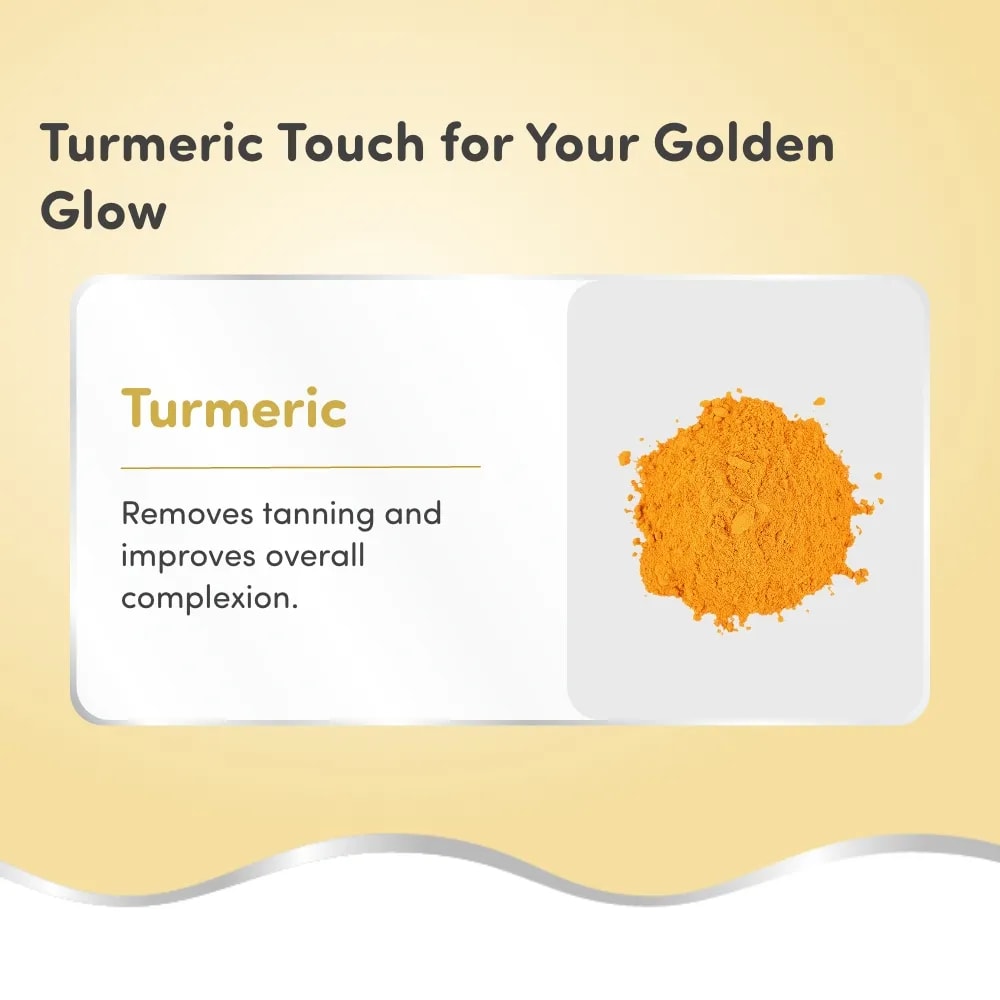 Turmeric Touch for Your Golden Glow

Turmeric

Removes tanning and improves overall complexion.